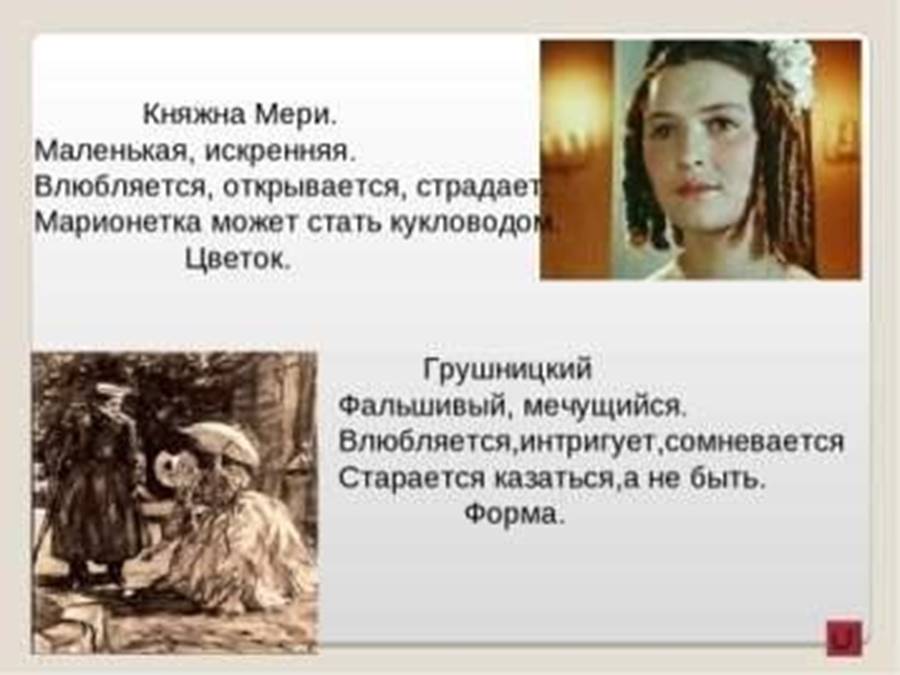 Княжна Мери.
Маленькая, искренняя.
Влюбляется, открывается, страдает
Марионетка может стать кукловодом.
Цветок.

Грушницкий
Фальшивый, мечущийся.
Влюбляется,интригует,сомневается
Старается казаться,а не быть.
Форма.